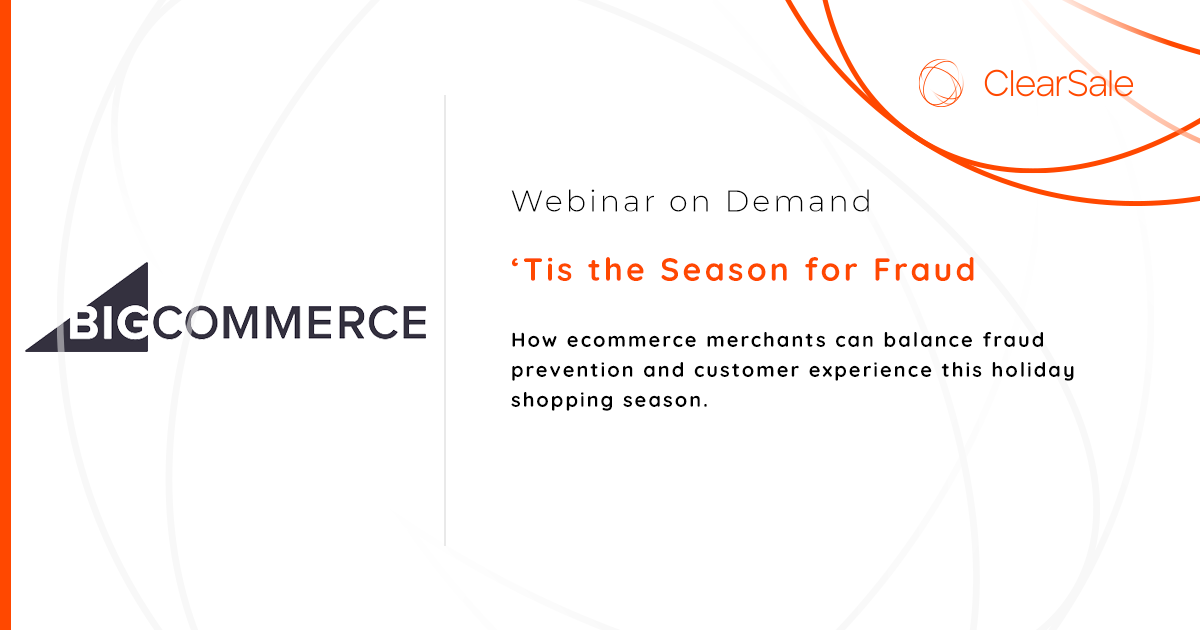 ClearSale

BIGCOMMERCE

Webinar on Demand

‘Tis the Season for Fraud

How ecommerce merchants can balance fraud prevention and customer experience this holiday shopping season.